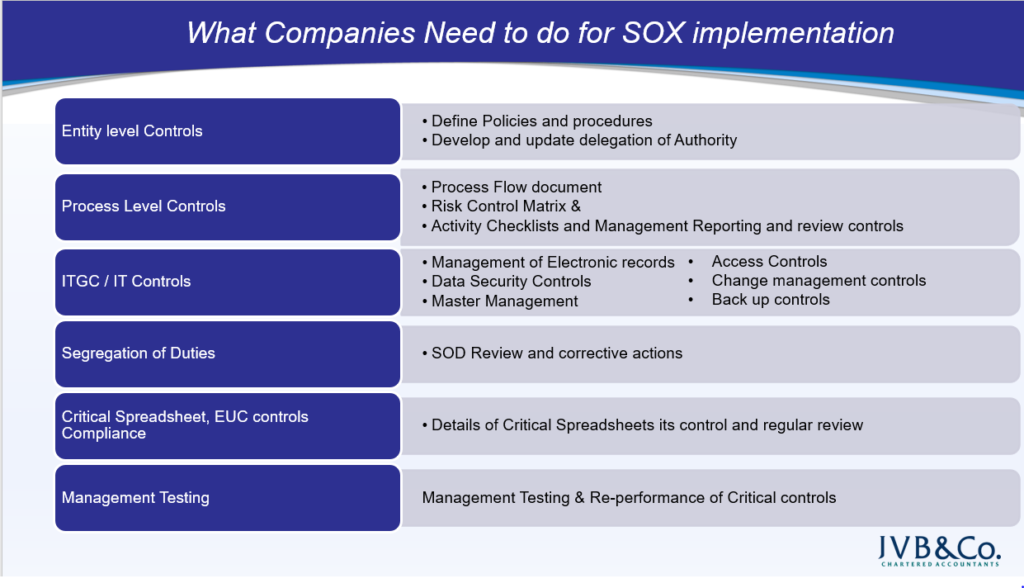 What Companies Need to do for SOX implementation

Entity level Controls
• Define Policies and procedures
• Develop and update delegation of Authority

Process Level Controls
• Process Flow document
• Risk Control Matrix &
• Activity Checklists and Management Reporting and review controls

ITGC / IT Controls
• Management of Electronic records
• Data Security Controls
• Master Management
• Access Controls
• Change management controls
• Back up controls

Segregation of Duties
• SOD Review and corrective actions

Critical Spreadsheet, EUC controls Compliance
• Details of Critical Spreadsheets its control and regular review

Management Testing
Management Testing & Re-performance of Critical controls

JVB&Co.
CHARTERED ACCOUNTANTS